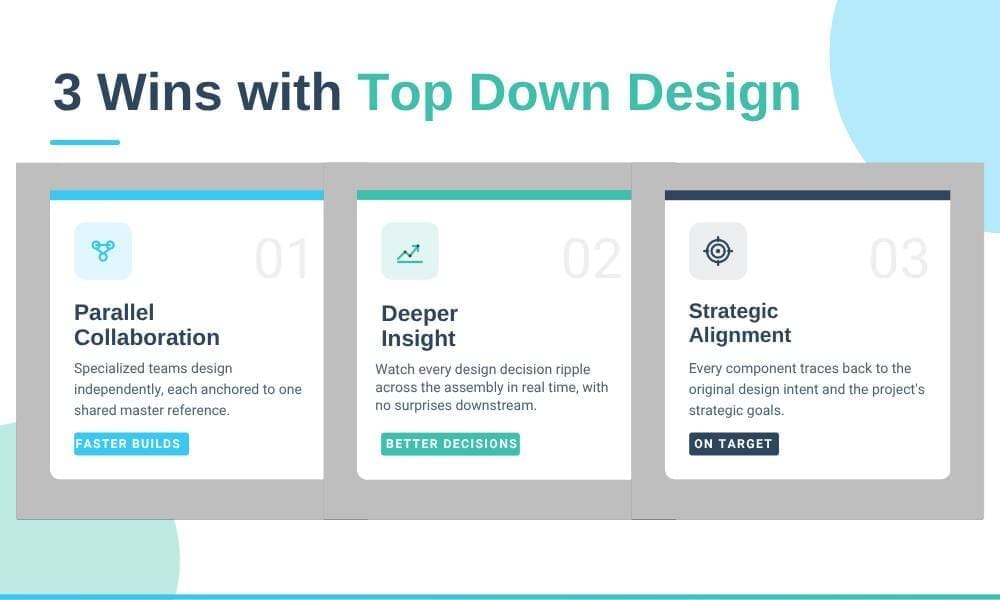 3 Wins with Top Down Design

01

Parallel Collaboration

Specialized teams design independently, each anchored to one shared master reference.

FASTER BUILDS

02

Deeper Insight

Watch every design decision ripple across the assembly in real time, with no surprises downstream.

BETTER DECISIONS

03

Strategic Alignment

Every component traces back to the original design intent and the project's strategic goals.

ON TARGET